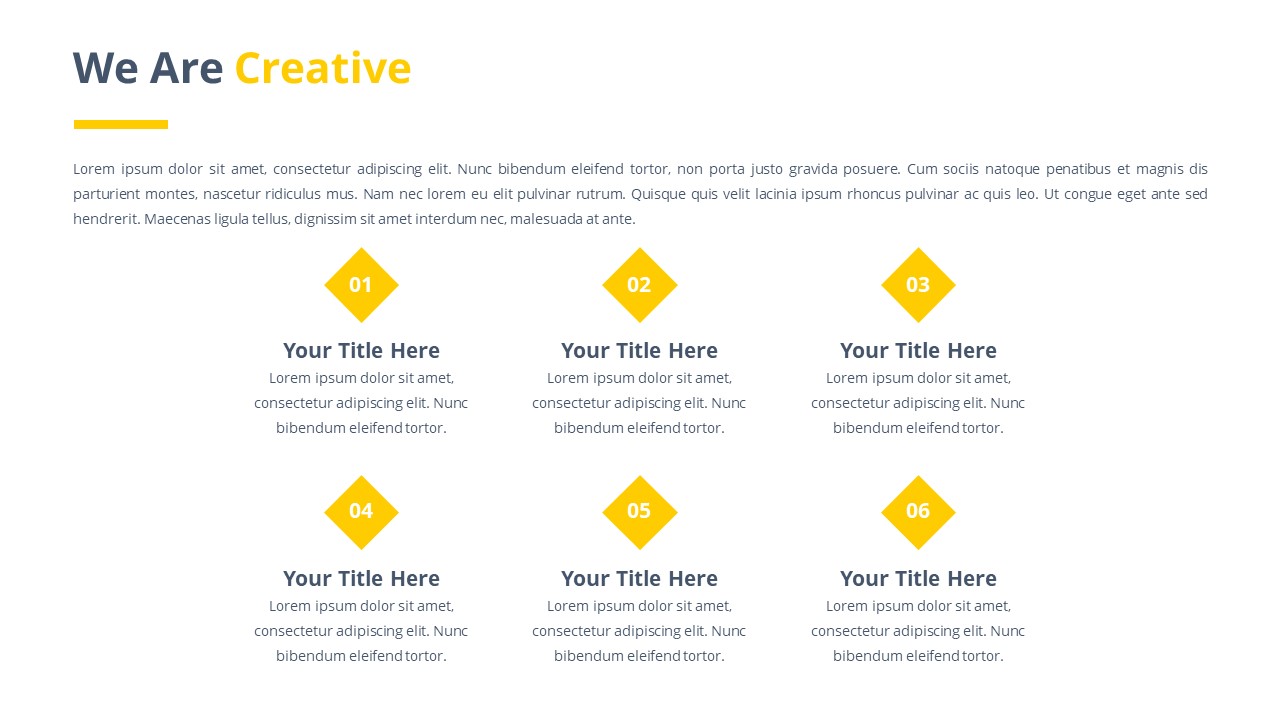 We Are Creative

Lorem ipsum dolor sit amet, consectetur adipiscing elit. Nunc bibendum eleifend tortor, non porta justo gravida posuere. Cum sociis natoque penatibus et magnis dis parturient montes, nascetur ridiculus mus. Nam nec lorem eu elit pulvinar rutrum. Quisque quis velit lacinia ipsum rhoncus pulvinar ac quis leo. Ut congue eget ante sed hendrerit. Maecenas ligula tellus, dignissim sit amet interdum nec, malesuada at ante.

01

Your Title Here

Lorem ipsum dolor sit amet, consectetur adipiscing elit. Nunc bibendum eleifend tortor.

02

Your Title Here

Lorem ipsum dolor sit amet, consectetur adipiscing elit. Nunc bibendum eleifend tortor.

03

Your Title Here

Lorem ipsum dolor sit amet, consectetur adipiscing elit. Nunc bibendum eleifend tortor.

04

Your Title Here

Lorem ipsum dolor sit amet, consectetur adipiscing elit. Nunc bibendum eleifend tortor.

05

Your Title Here

Lorem ipsum dolor sit amet, consectetur adipiscing elit. Nunc bibendum eleifend tortor.

06

Your Title Here

Lorem ipsum dolor sit amet, consectetur adipiscing elit. Nunc bibendum eleifend tortor.